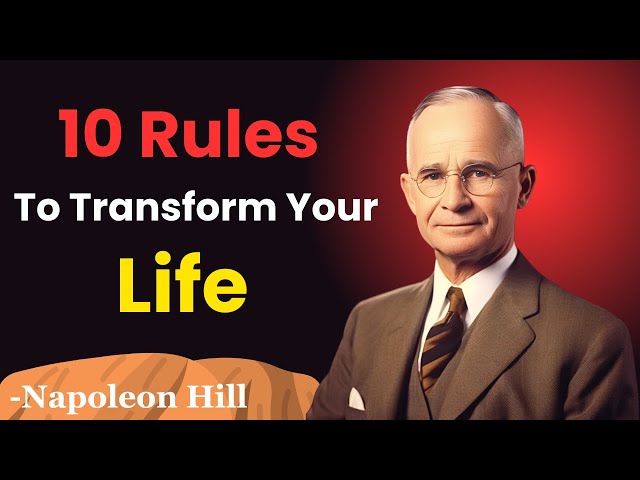 10 Rules
To Transform Your
Life

-Napoleon Hill